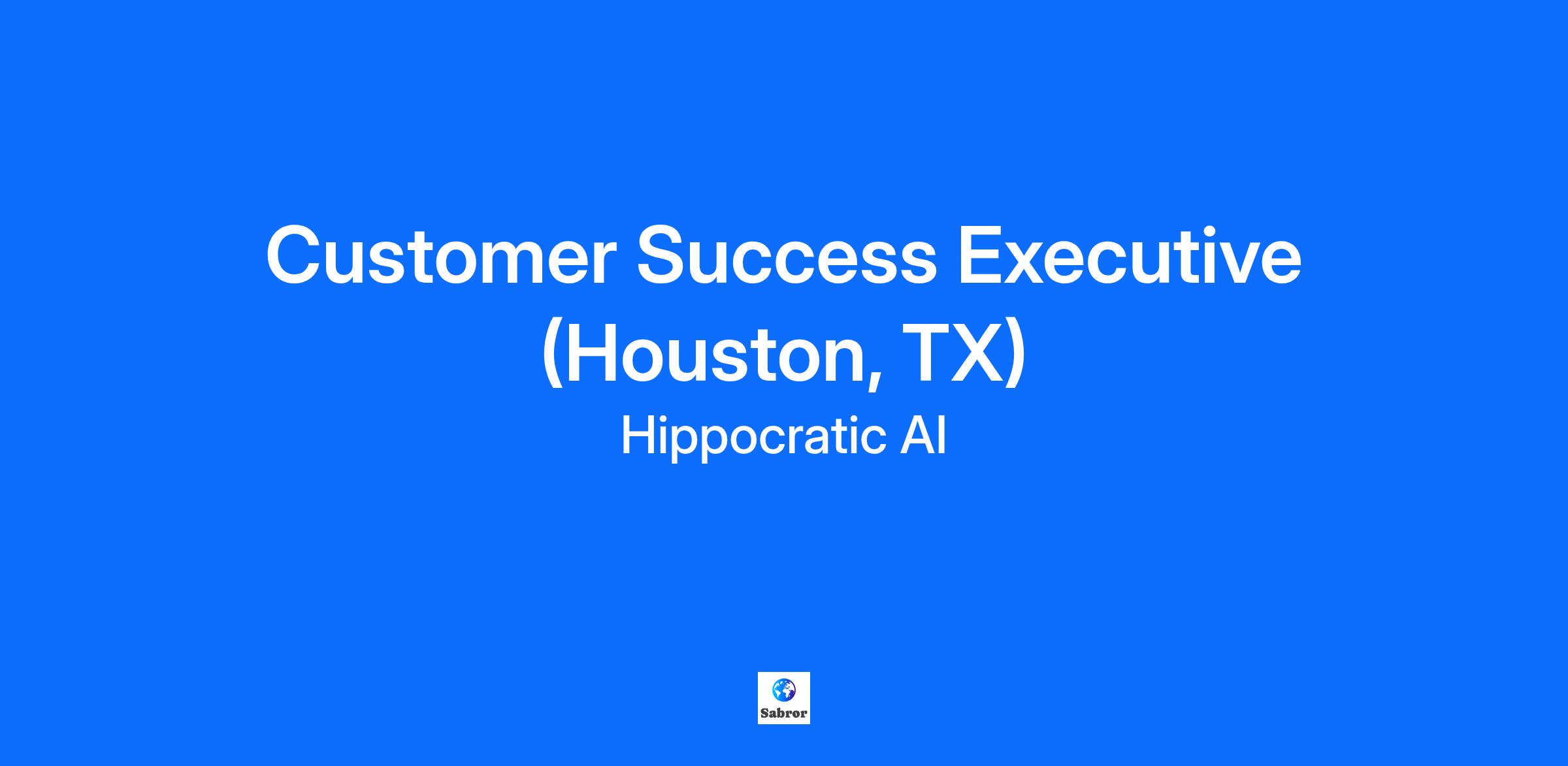 Customer Success Executive (Houston, TX)

Hippocratic AI

Sabror